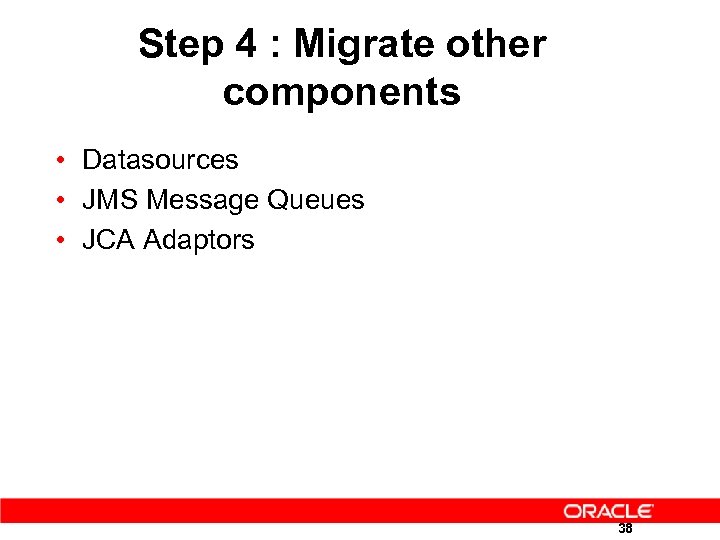 Step 4 : Migrate other components

• Datasources
• JMS Message Queues
• JCA Adaptors

ORACLE

38